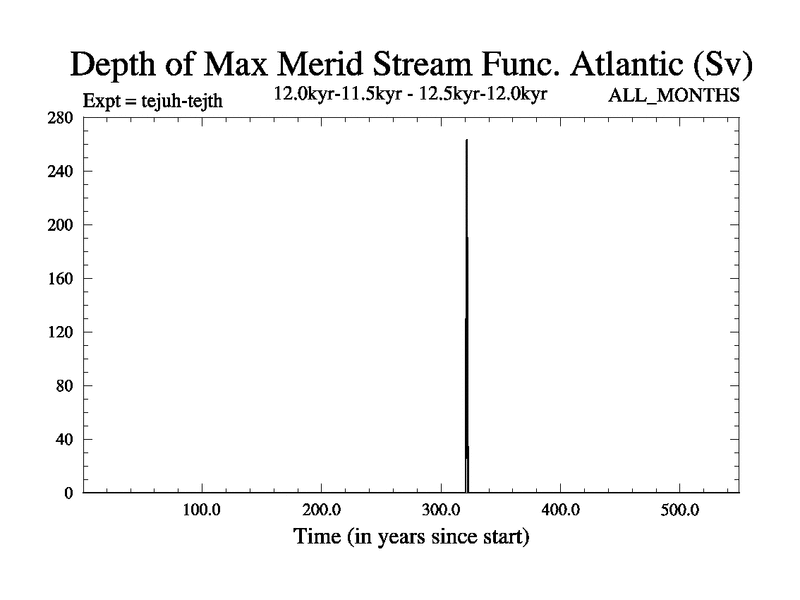 Depth of Max Merid Stream Func. Atlantic (Sv)

Expt = tejuh-tejth

12.0kyr-11.5kyr - 12.5kyr-12.0kyr

ALL_MONTHS

280
240
200
160
120
80
40
0

100.0
200.0
300.0
400.0
500.0

Time (in years since start)